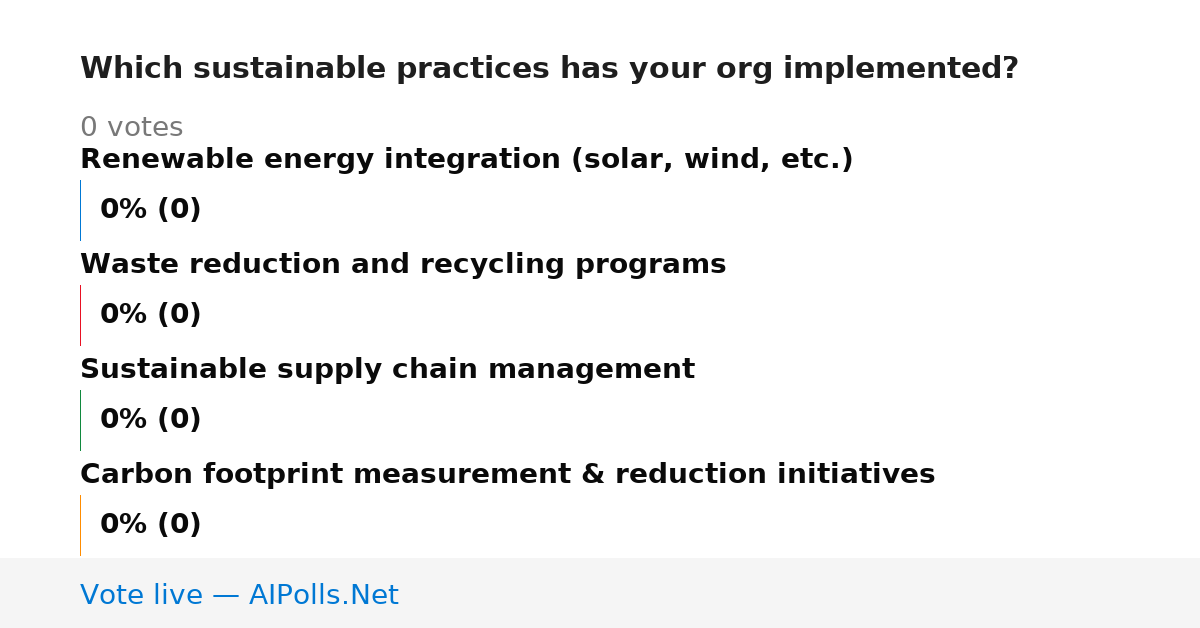 Which sustainable practices has your org implemented?

0 votes

Renewable energy integration (solar, wind, etc.)

0% (0)

Waste reduction and recycling programs

0% (0)

Sustainable supply chain management

0% (0)

Carbon footprint measurement & reduction initiatives

0% (0)

Vote live — AIPolls.Net